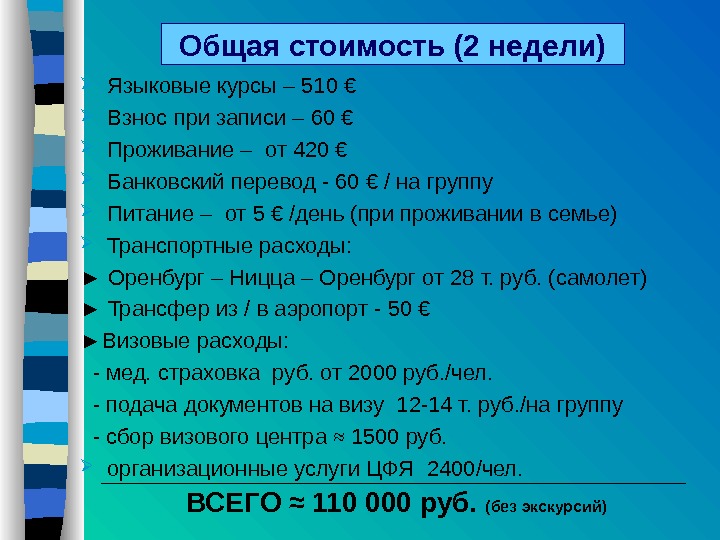 Общая стоимость (2 недели)

Языковые курсы – 510 €

Взнос при записи – 60 €

Проживание – от 420 €

Банковский перевод - 60 € / на группу

Питание – от 5 € /день (при проживании в семье)

Транспортные расходы:

► Оренбург – Ницца – Оренбург от 28 т. руб. (самолет)

► Трансфер из / в аэропорт - 50 €

►Визовые расходы:

- мед. страховка руб. от 2000 руб./чел.

- подача документов на визу 12-14 т. руб./на группу

- сбор визового центра ≈ 1500 руб.

организационные услуги ЦФЯ 2400/чел.

ВСЕГО ≈ 110 000 руб. (без экскурсий)